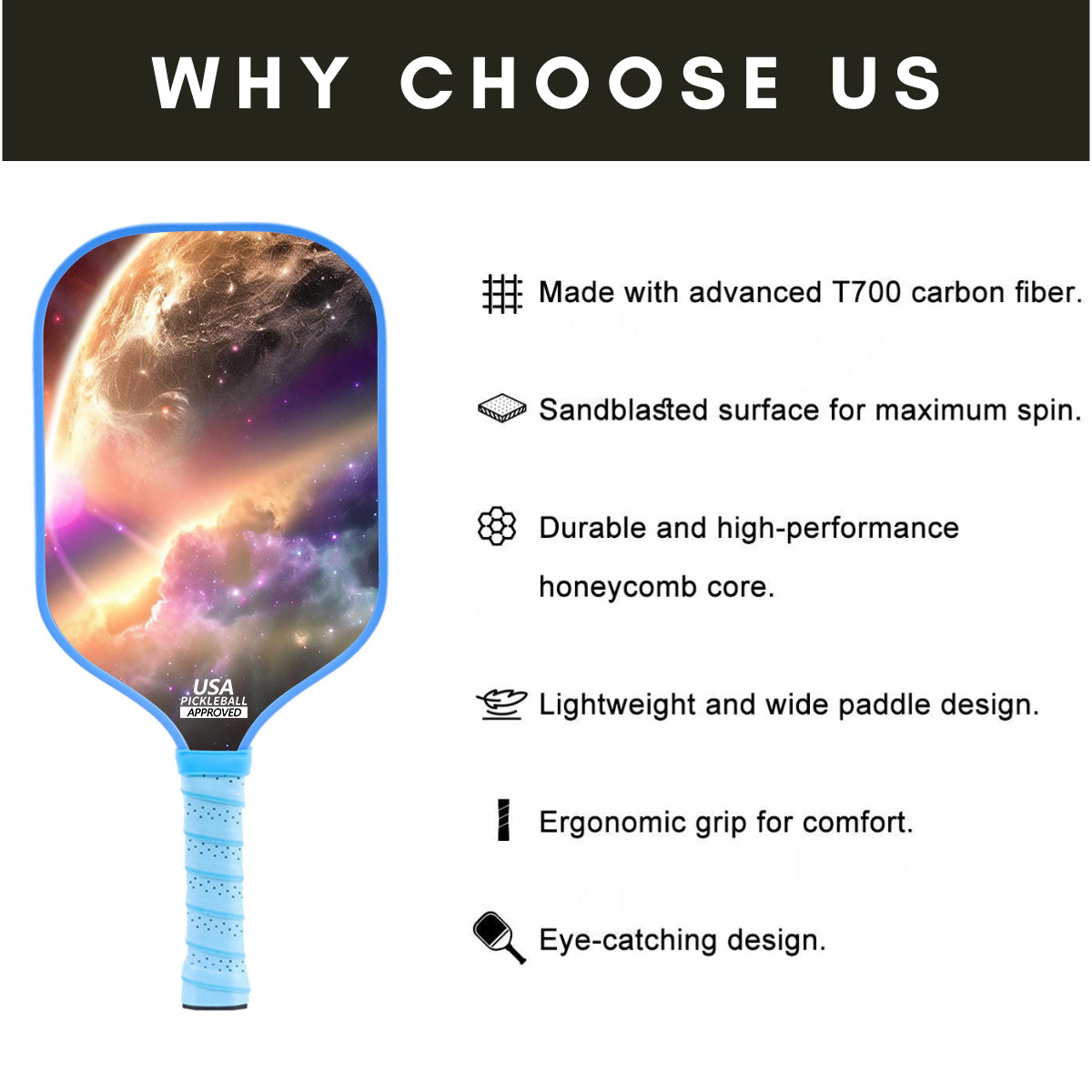 WHY CHOOSE US

USA PICKLEBALL APPROVED

Made with advanced T700 carbon fiber.

Sandblasted surface for maximum spin.

Durable and high-performance honeycomb core.

Lightweight and wide paddle design.

Ergonomic grip for comfort.

Eye-catching design.